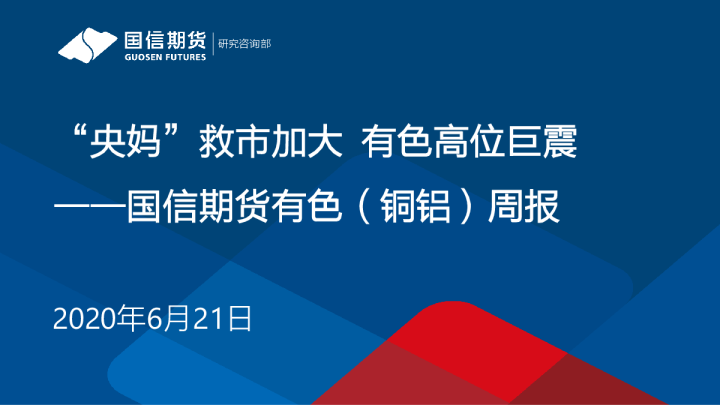 国信期货
GUOSEN FUTURES
研究咨询部

“央妈”救市加大 有色高位巨震
——国信期货有色（铜铝）周报

2020年6月21日